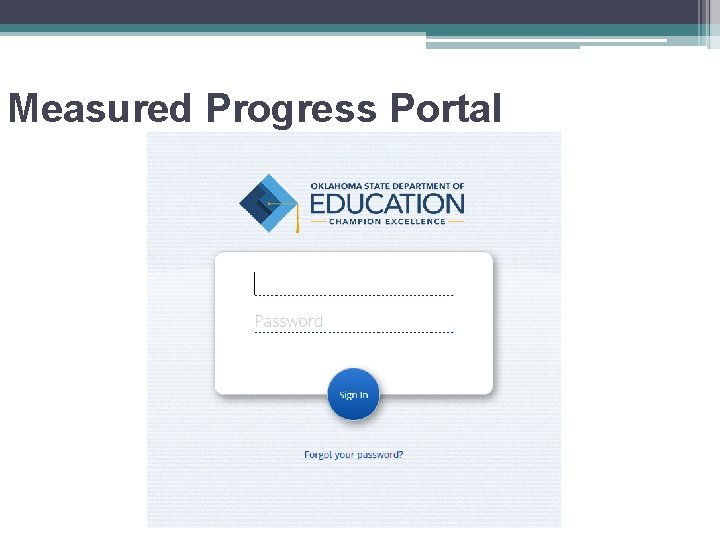 Measured Progress Portal

OKLAHOMA STATE DEPARTMENT OF
EDUCATION
CHAMPION EXCELLENCE

Password

Sign In

Forgot your password?